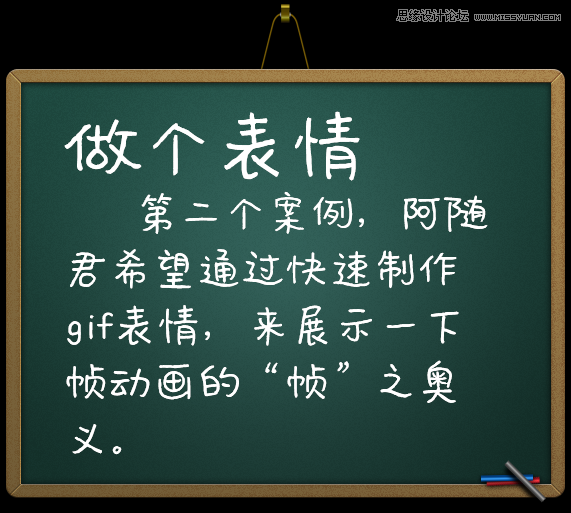 思缘设计论坛 WWW.MISSYUAN.COM

做个表情

第二个案例，阿随君希望通过快速制作gif表情，来展示一下帧动画的“帧”之奥义。